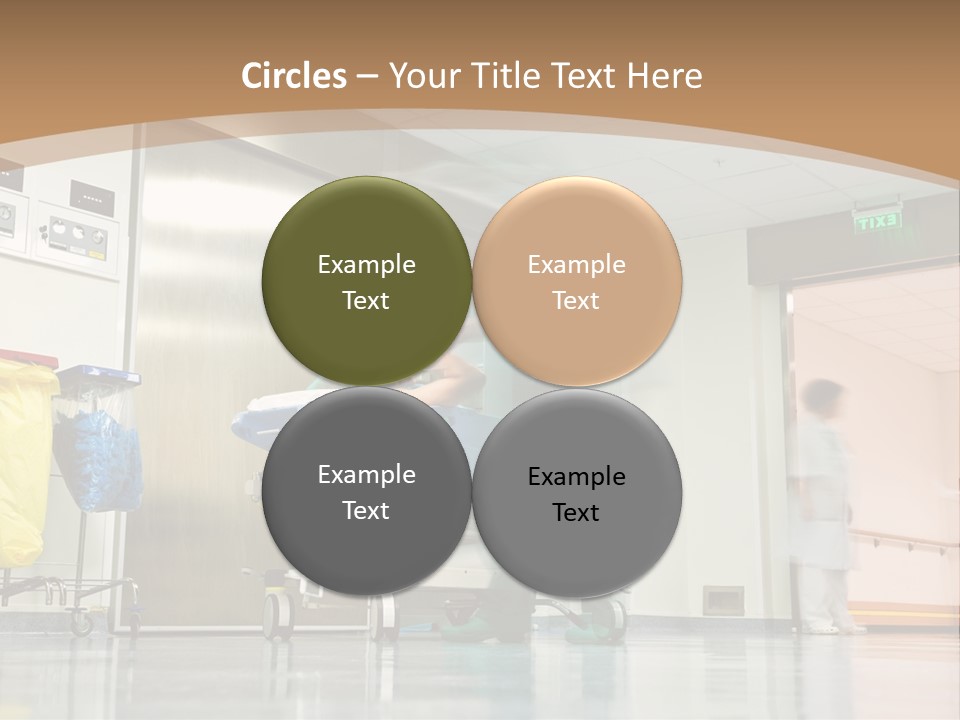 Circles – Your Title Text Here

Example Text

Example Text

Example Text

Example Text

EXIT